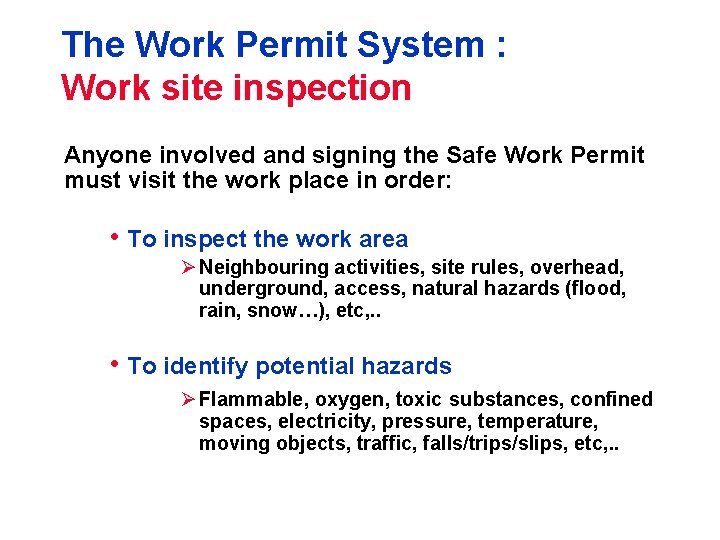 The Work Permit System :
Work site inspection

Anyone involved and signing the Safe Work Permit must visit the work place in order:

• To inspect the work area

➢ Neighbouring activities, site rules, overhead, underground, access, natural hazards (flood, rain, snow…), etc,..

• To identify potential hazards

➢ Flammable, oxygen, toxic substances, confined spaces, electricity, pressure, temperature, moving objects, traffic, falls/trips/slips, etc,..